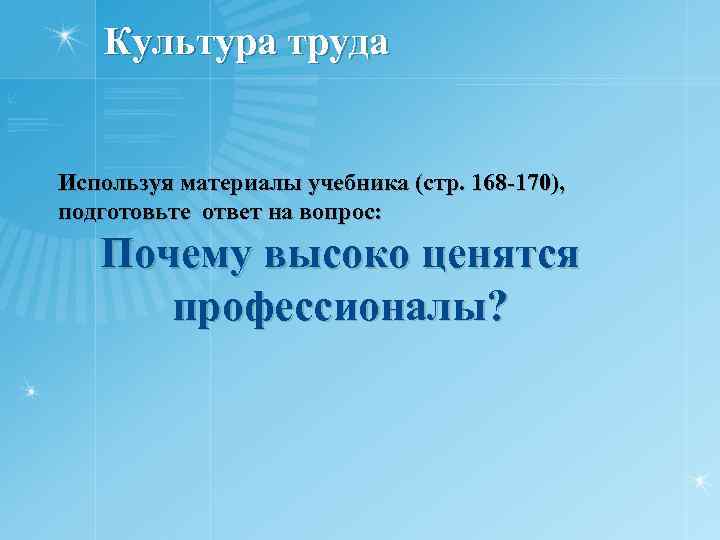 Культура труда

Используя материалы учебника (стр. 168-170), подготовьте ответ на вопрос:

Почему высоко ценятся профессионалы?